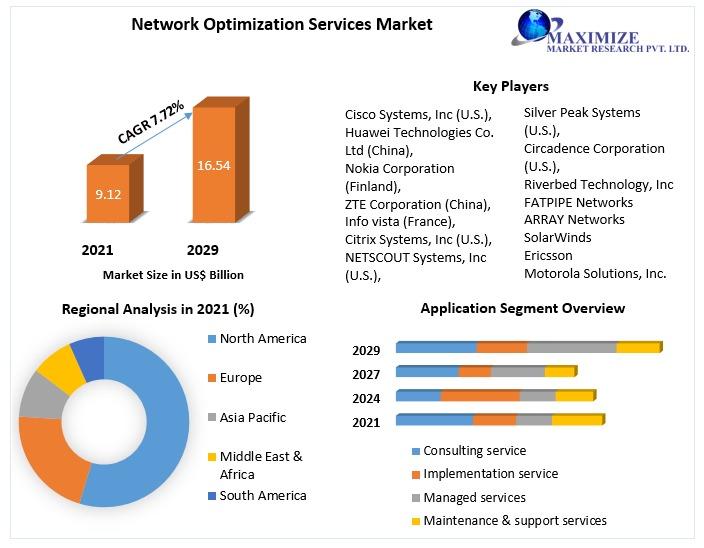 Network Optimization Services Market

MAXIMIZE
MARKET RESEARCH PVT. LTD.

CAGR 7.72%

9.12

16.54

2021

2029

Market Size in US$ Billion

Key Players

Cisco Systems, Inc (U.S.),
Huawei Technologies Co. Ltd (China),
Nokia Corporation (Finland),
ZTE Corporation (China),
Info vista (France),
Citrix Systems, Inc (U.S.),
NETSCOUT Systems, Inc (U.S.),

Silver Peak Systems (U.S.),
Circadence Corporation (U.S.),
Riverbed Technology, Inc
FATPIPE Networks
ARRAY Networks
SolarWinds
Ericsson
Motorola Solutions, Inc.

Regional Analysis in 2021 (%)

North America
Europe
Asia Pacific
Middle East & Africa
South America

Application Segment Overview

2029
2027
2024
2021

Consulting service
Implementation service
Managed services
Maintenance & support services